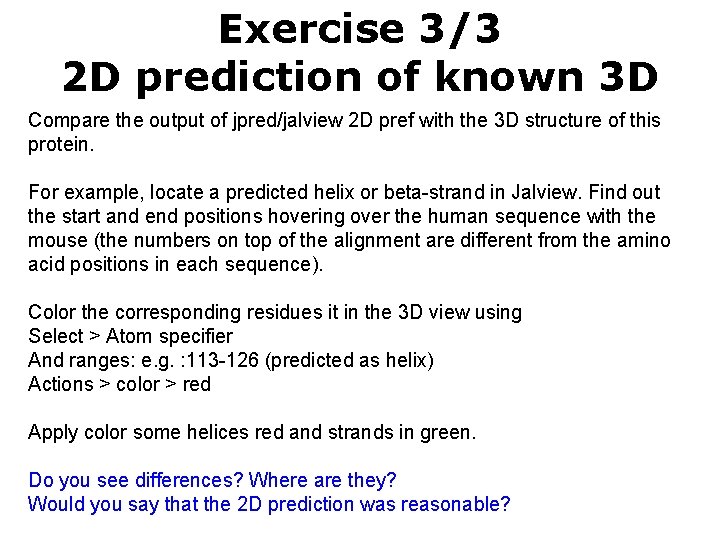 Exercise 3/3
2D prediction of known 3D

Compare the output of jpred/jalview 2D pref with the 3D structure of this protein.

For example, locate a predicted helix or beta-strand in Jalview. Find out the start and end positions hovering over the human sequence with the mouse (the numbers on top of the alignment are different from the amino acid positions in each sequence).

Color the corresponding residues it in the 3D view using
Select > Atom specifier
And ranges: e.g. :113-126 (predicted as helix)
Actions > color > red

Apply color some helices red and strands in green.

Do you see differences? Where are they?
Would you say that the 2D prediction was reasonable?